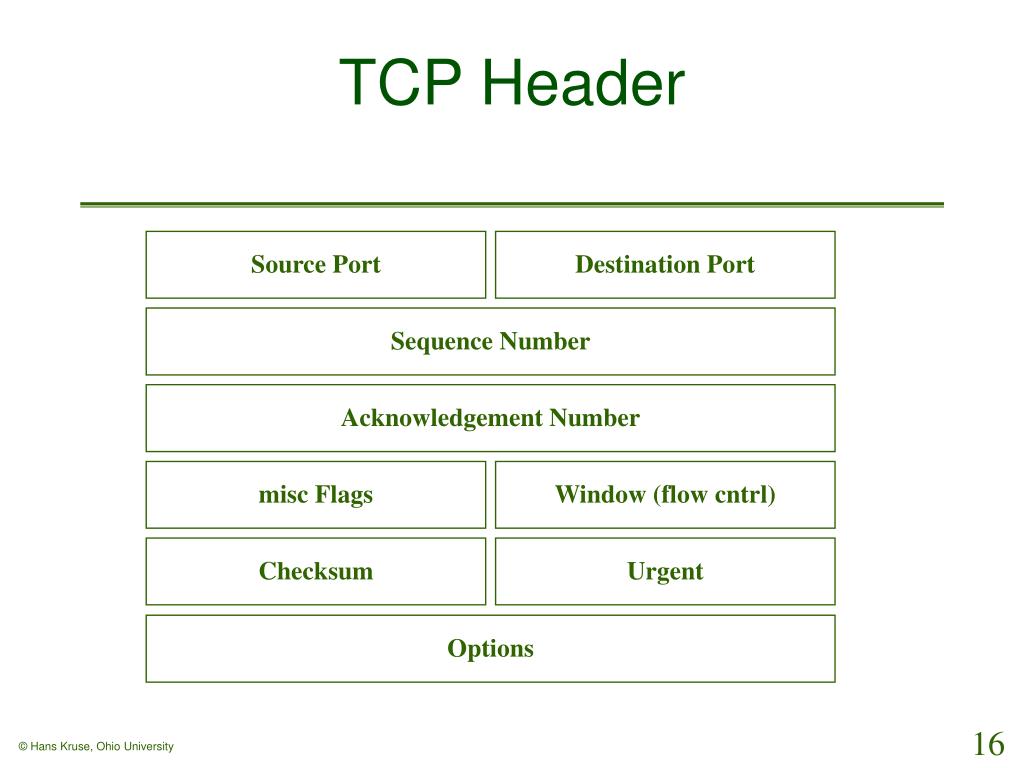 TCP Header

Source Port

Destination Port

Sequence Number

Acknowledgement Number

misc Flags

Window (flow cntrl)

Checksum

Urgent

Options

© Hans Kruse, Ohio University

16